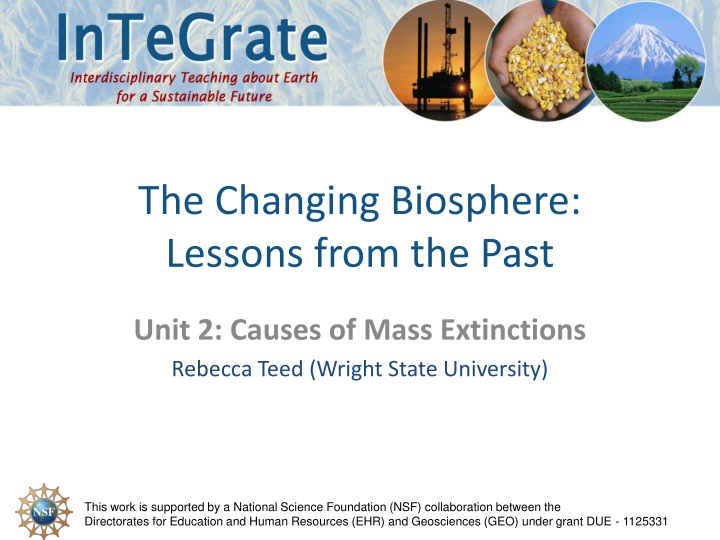 InTeGrate
Interdisciplinary Teaching about Earth for a Sustainable Future

The Changing Biosphere: Lessons from the Past

Unit 2: Causes of Mass Extinctions

Rebecca Teed (Wright State University)

NSF

This work is supported by a National Science Foundation (NSF) collaboration between the Directorates for Education and Human Resources (EHR) and Geosciences (GEO) under grant DUE - 1125331